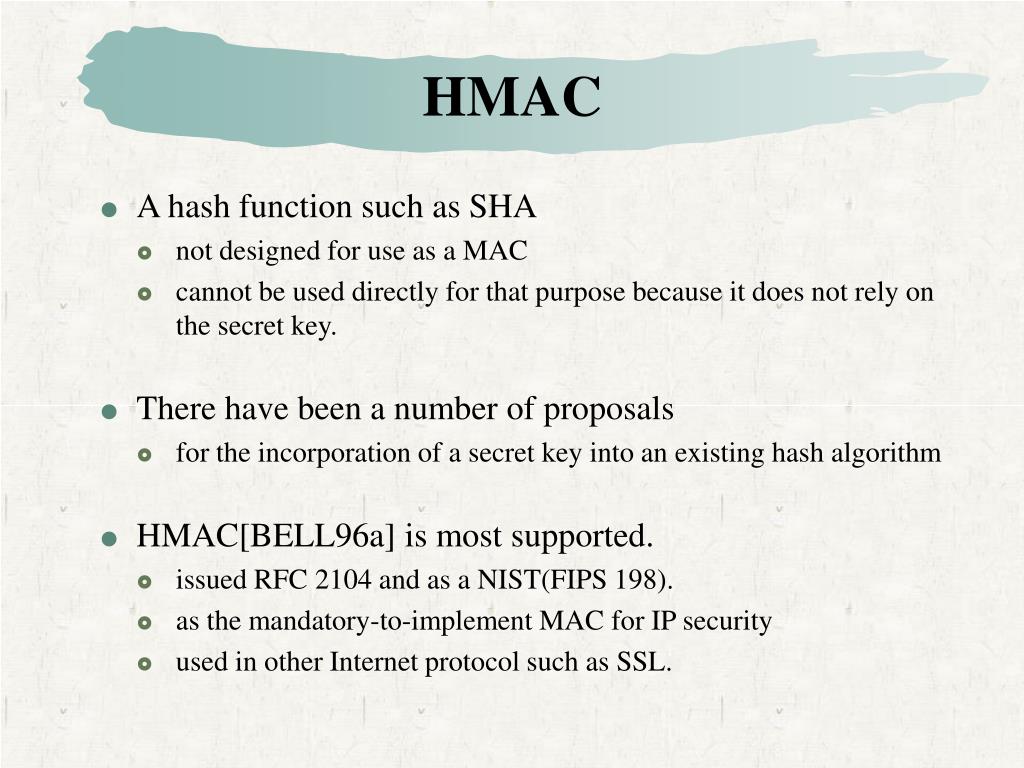 HMAC

A hash function such as SHA

not designed for use as a MAC

cannot be used directly for that purpose because it does not rely on the secret key.

There have been a number of proposals

for the incorporation of a secret key into an existing hash algorithm

HMAC[BELL96a] is most supported.

issued RFC 2104 and as a NIST(FIPS 198).

as the mandatory-to-implement MAC for IP security

used in other Internet protocol such as SSL.